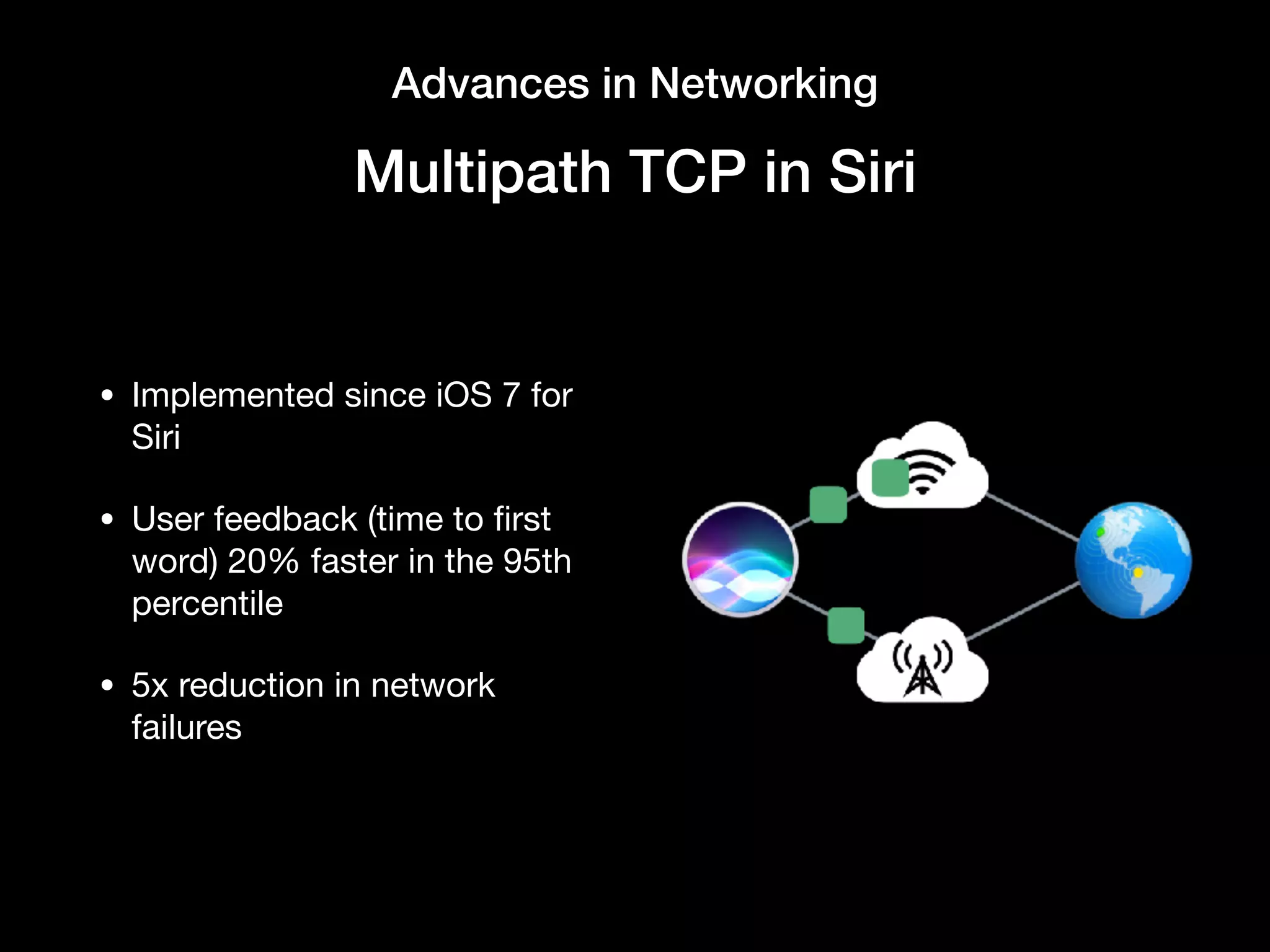 Advances in Networking

Multipath TCP in Siri

• Implemented since iOS 7 for Siri

• User feedback (time to first word) 20% faster in the 95th percentile

• 5x reduction in network failures